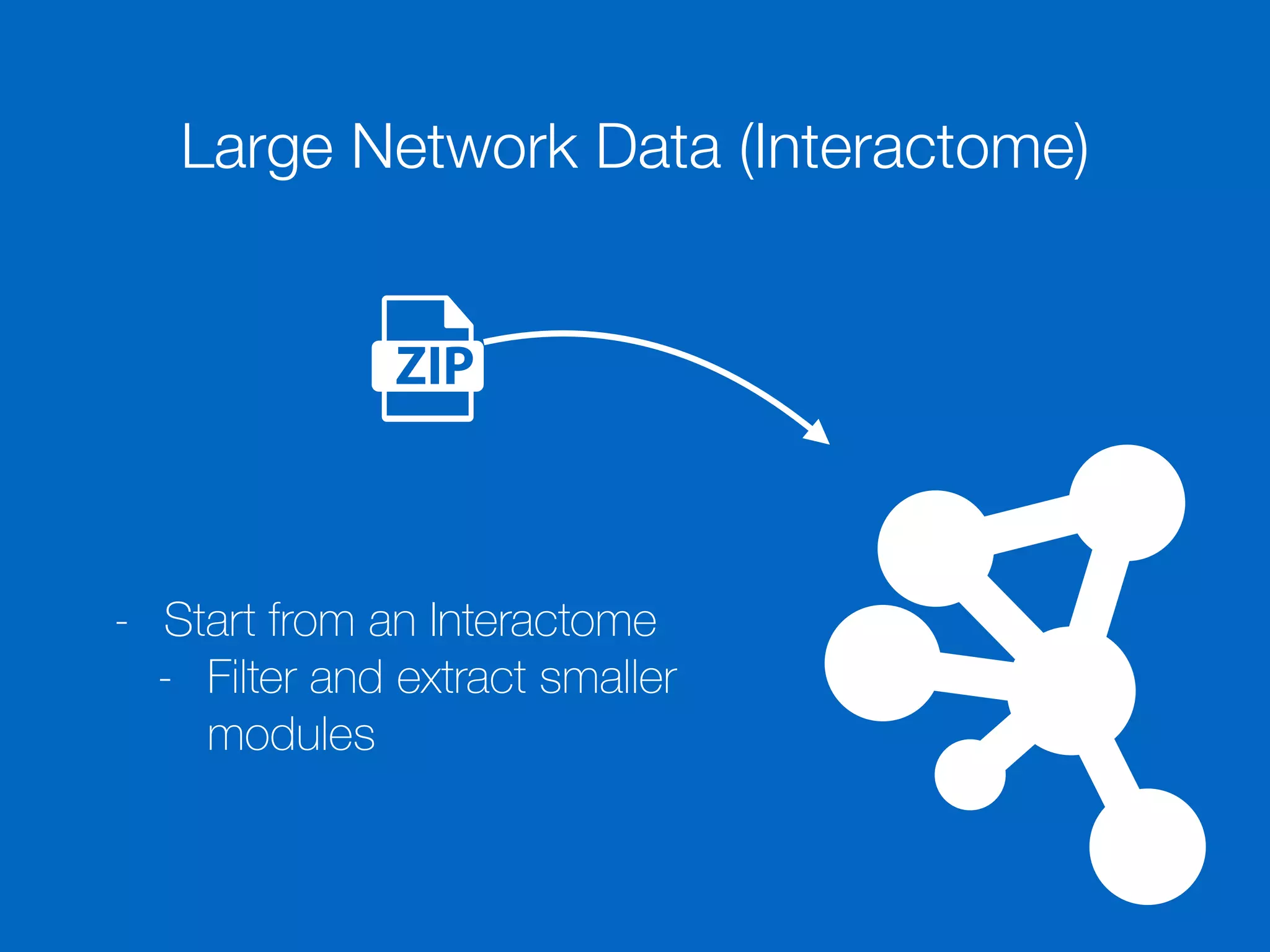 Large Network Data (Interactome)

ZIP

- Start from an Interactome
  - Filter and extract smaller modules